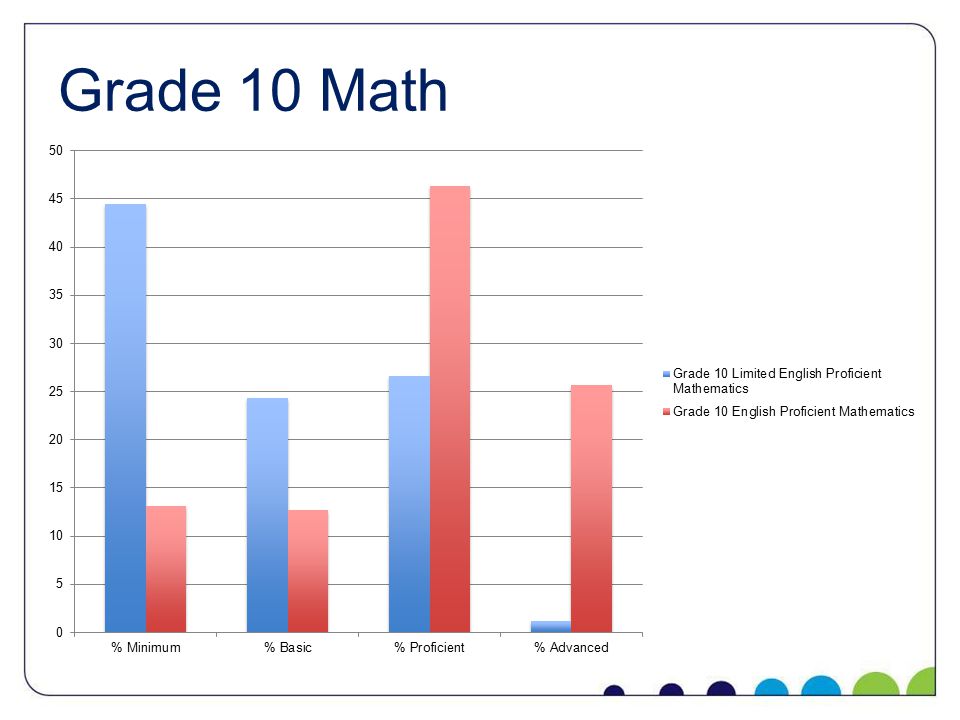 Grade 10 Math

50
45
40
35
30
25
20
15
10
5
0

% Minimum
% Basic
% Proficient
% Advanced

Grade 10 Limited English Proficient Mathematics
Grade 10 English Proficient Mathematics